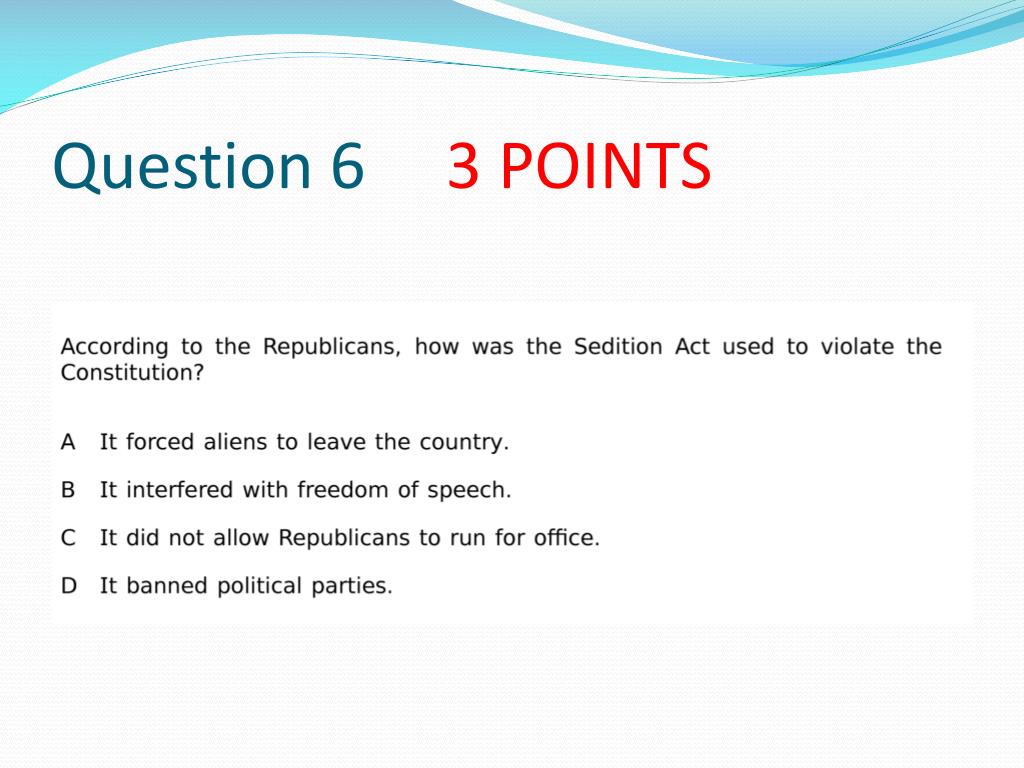 Question 6 3 POINTS

According to the Republicans, how was the Sedition Act used to violate the Constitution?

A It forced aliens to leave the country.

B It interfered with freedom of speech.

C It did not allow Republicans to run for office.

D It banned political parties.